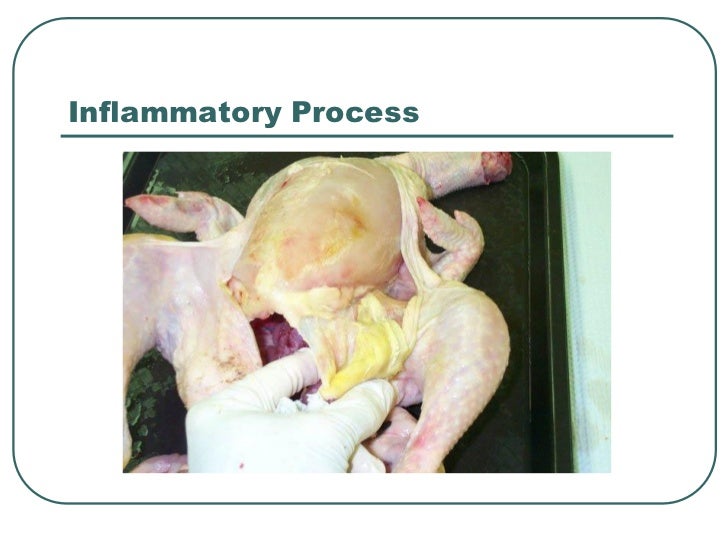 Inflammatory Process